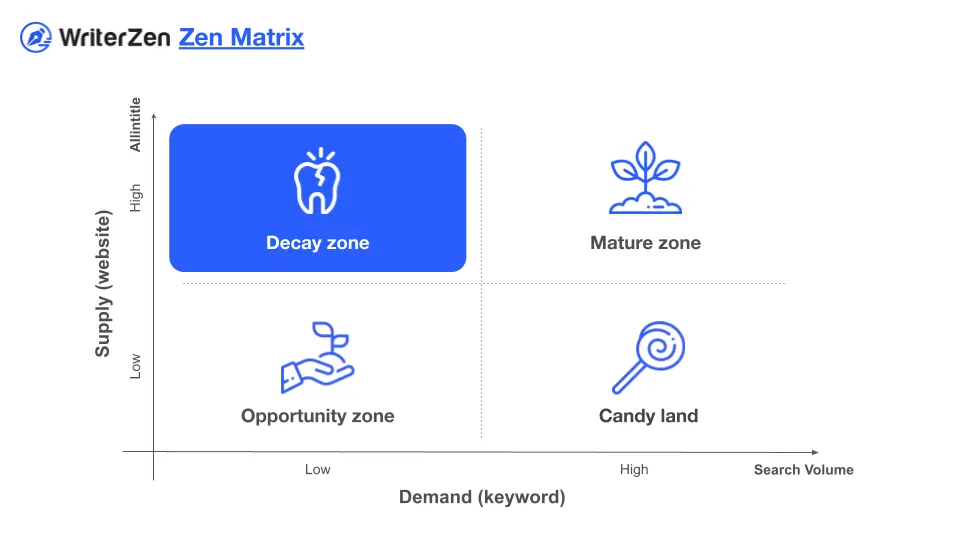 WriterZen Zen Matrix

Allintitle

High

Supply (website)

Low

Decay zone

Mature zone

Opportunity zone

Candy land

Low

High

Search Volume

Demand (keyword)